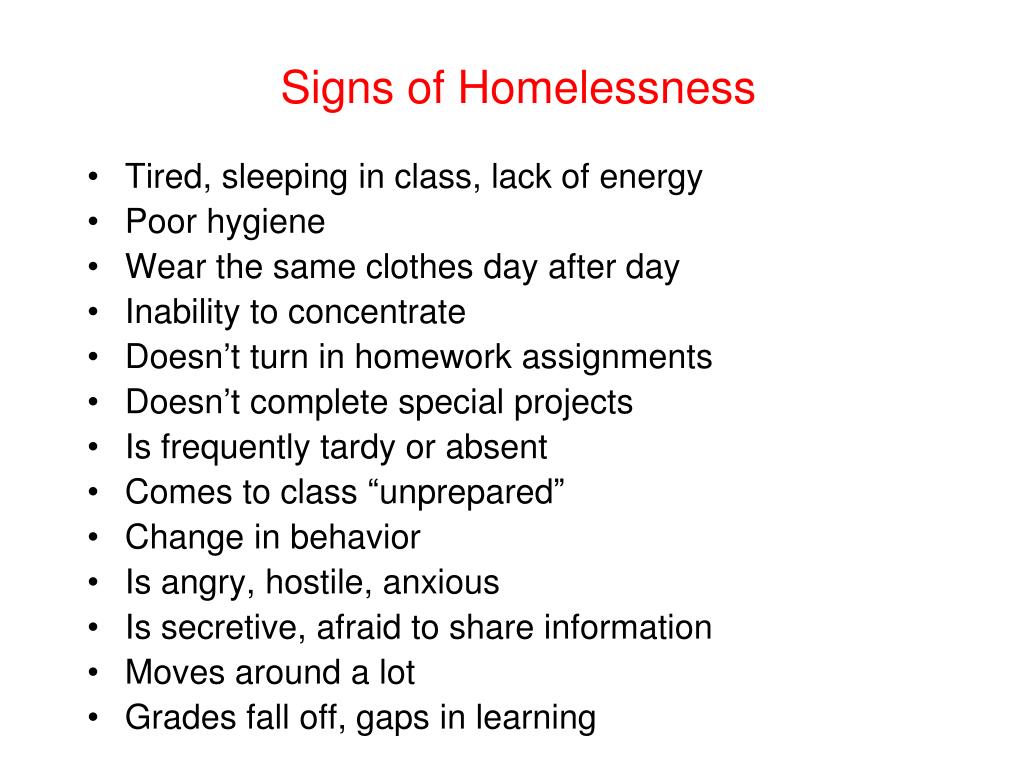 Signs of Homelessness

• Tired, sleeping in class, lack of energy
• Poor hygiene
• Wear the same clothes day after day
• Inability to concentrate
• Doesn’t turn in homework assignments
• Doesn’t complete special projects
• Is frequently tardy or absent
• Comes to class “unprepared”
• Change in behavior
• Is angry, hostile, anxious
• Is secretive, afraid to share information
• Moves around a lot
• Grades fall off, gaps in learning